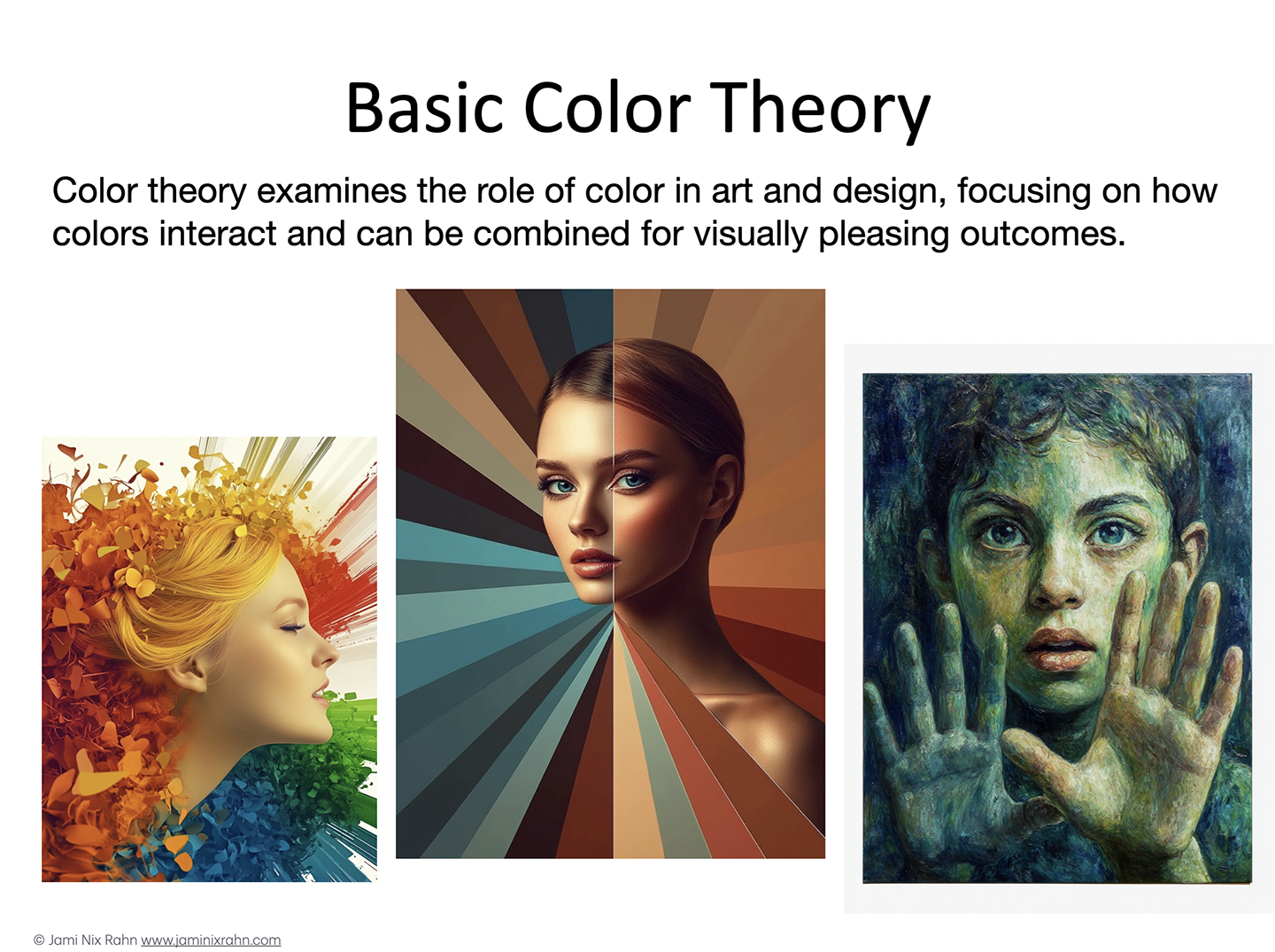 Basic Color Theory

Color theory examines the role of color in art and design, focusing on how colors interact and can be combined for visually pleasing outcomes.

© Jami Nix Rahn www.jaminixrahn.com